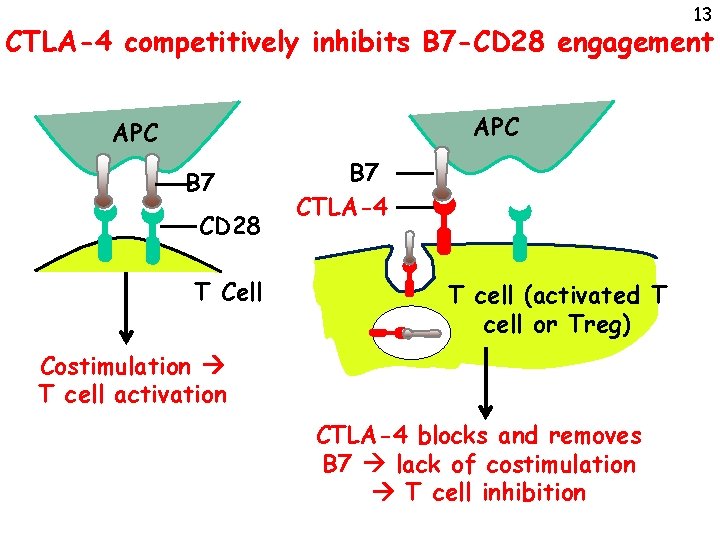 13

CTLA-4 competitively inhibits B7-CD28 engagement

APC

B7

CD28

T Cell

Costimulation → T cell activation

APC

B7

CTLA-4

T cell (activated T cell or Treg)

CTLA-4 blocks and removes B7 → lack of costimulation → T cell inhibition